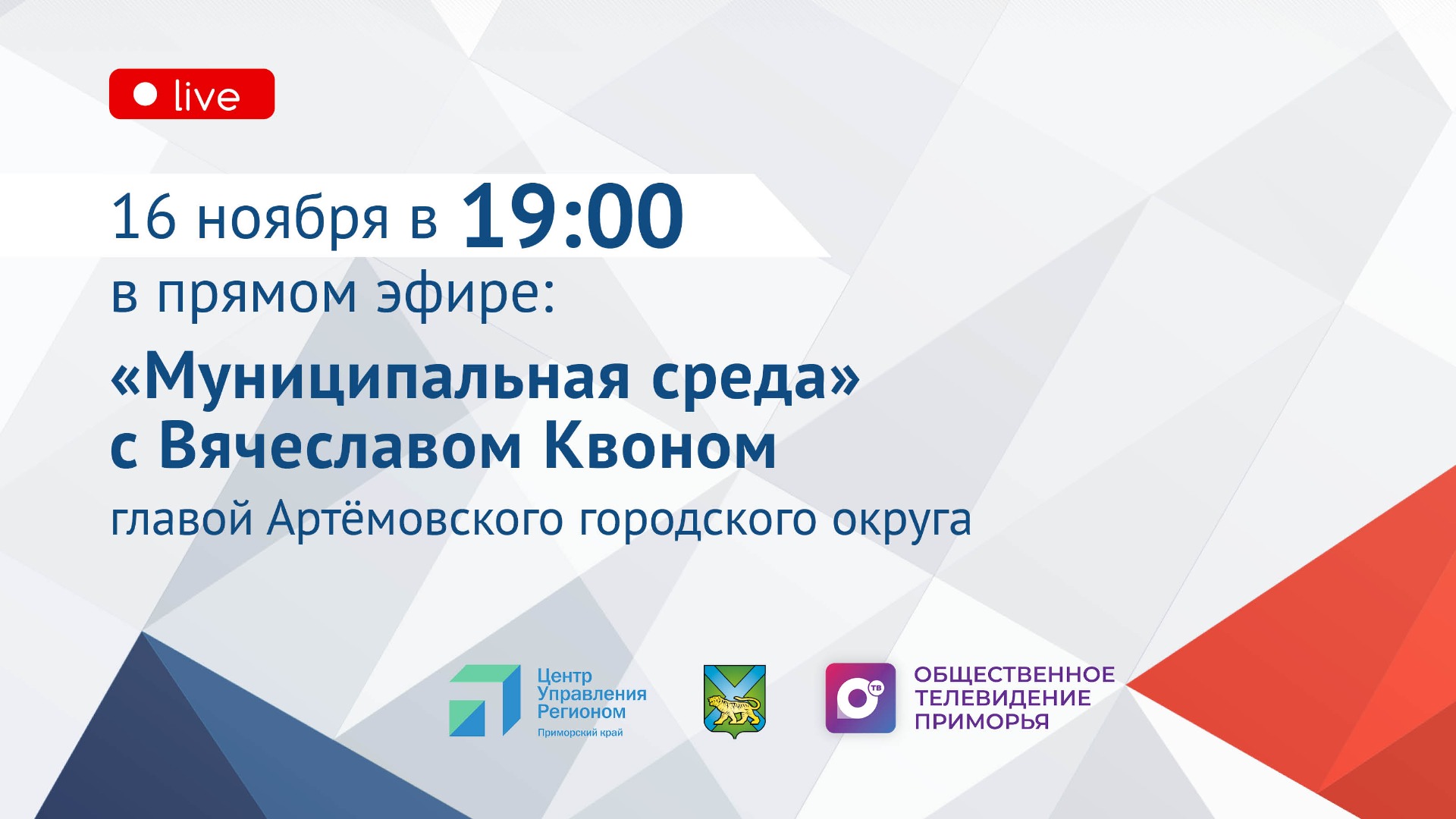 live

16 ноября в 19:00
в прямом эфире:

«Муниципальная среда»
с Вячеславом Квоном

главой Артёмовского городского округа

Центр
Управления
Регионом
Приморский край

ТВ

ОБЩЕСТВЕННОЕ
ТЕЛЕВИДЕНИЕ
ПРИМОРЬЯ